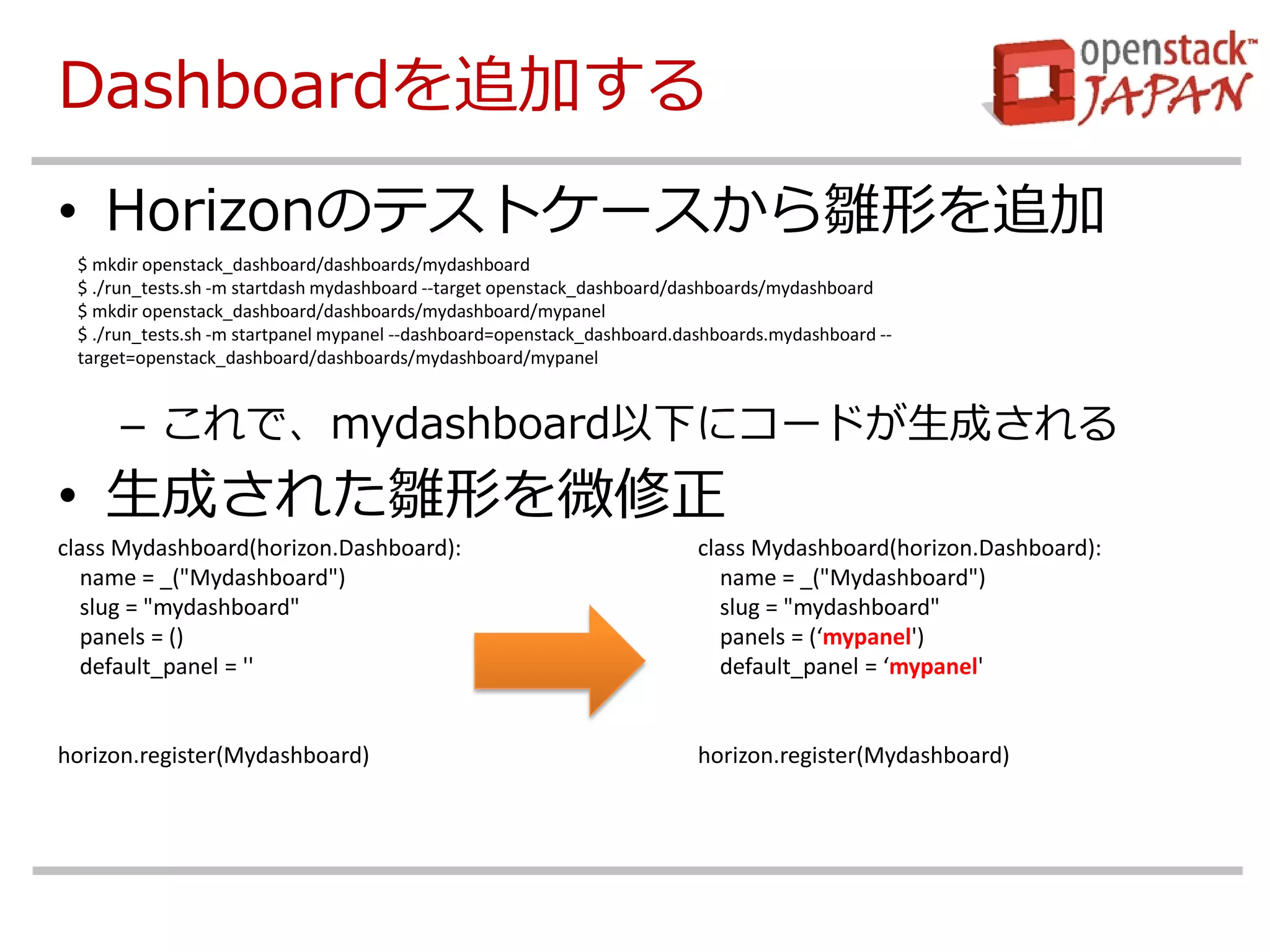 Dashboardを追加する

openstack™ JAPAN

• Horizonのテストケースから雛形を追加

$ mkdir openstack_dashboard/dashboards/mydashboard
$ ./run_tests.sh -m startdash mydashboard --target openstack_dashboard/dashboards/mydashboard
$ mkdir openstack_dashboard/dashboards/mydashboard/mypanel
$ ./run_tests.sh -m startpanel mypanel --dashboard=openstack_dashboard.dashboards.mydashboard --target=openstack_dashboard/dashboards/mydashboard/mypanel

– これで、mydashboard以下にコードが生成される

• 生成された雛形を微修正

class Mydashboard(horizon.Dashboard):
name = _("Mydashboard")
slug = "mydashboard"
panels = ()
default_panel = ''

horizon.register(Mydashboard)

class Mydashboard(horizon.Dashboard):
name = _("Mydashboard")
slug = "mydashboard"
panels = (‘mypanel')
default_panel = ‘mypanel'

horizon.register(Mydashboard)